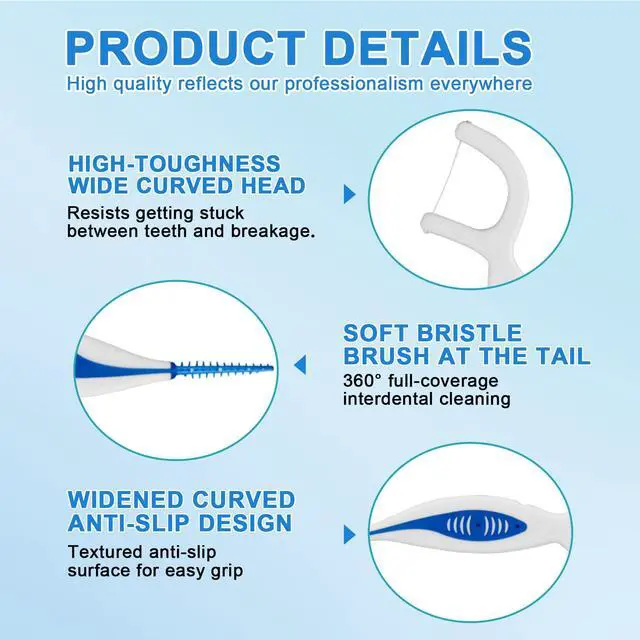 PRODUCT DETAILS
High quality reflects our professionalism everywhere

HIGH-TOUGHNESS WIDE CURVED HEAD
Resists getting stuck between teeth and breakage.

SOFT BRISTLE BRUSH AT THE TAIL
360° full-coverage interdental cleaning

WIDENED CURVED ANTI-SLIP DESIGN
Textured anti-slip surface for easy grip